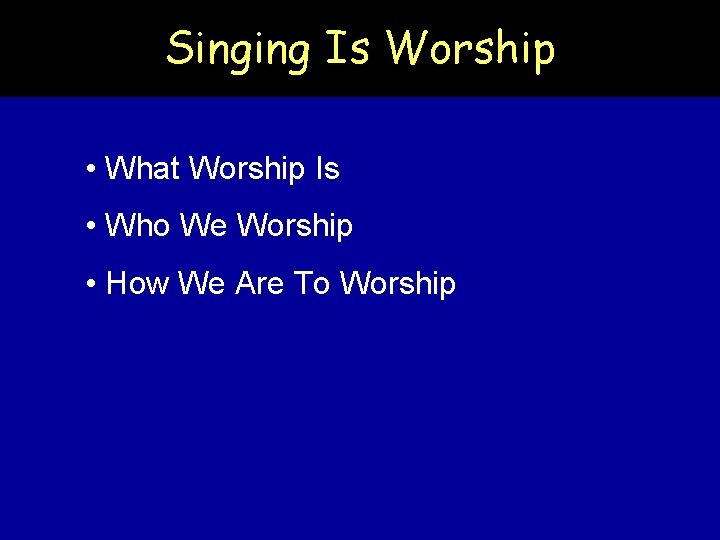 Singing Is Worship

• What Worship Is
• Who We Worship
• How We Are To Worship